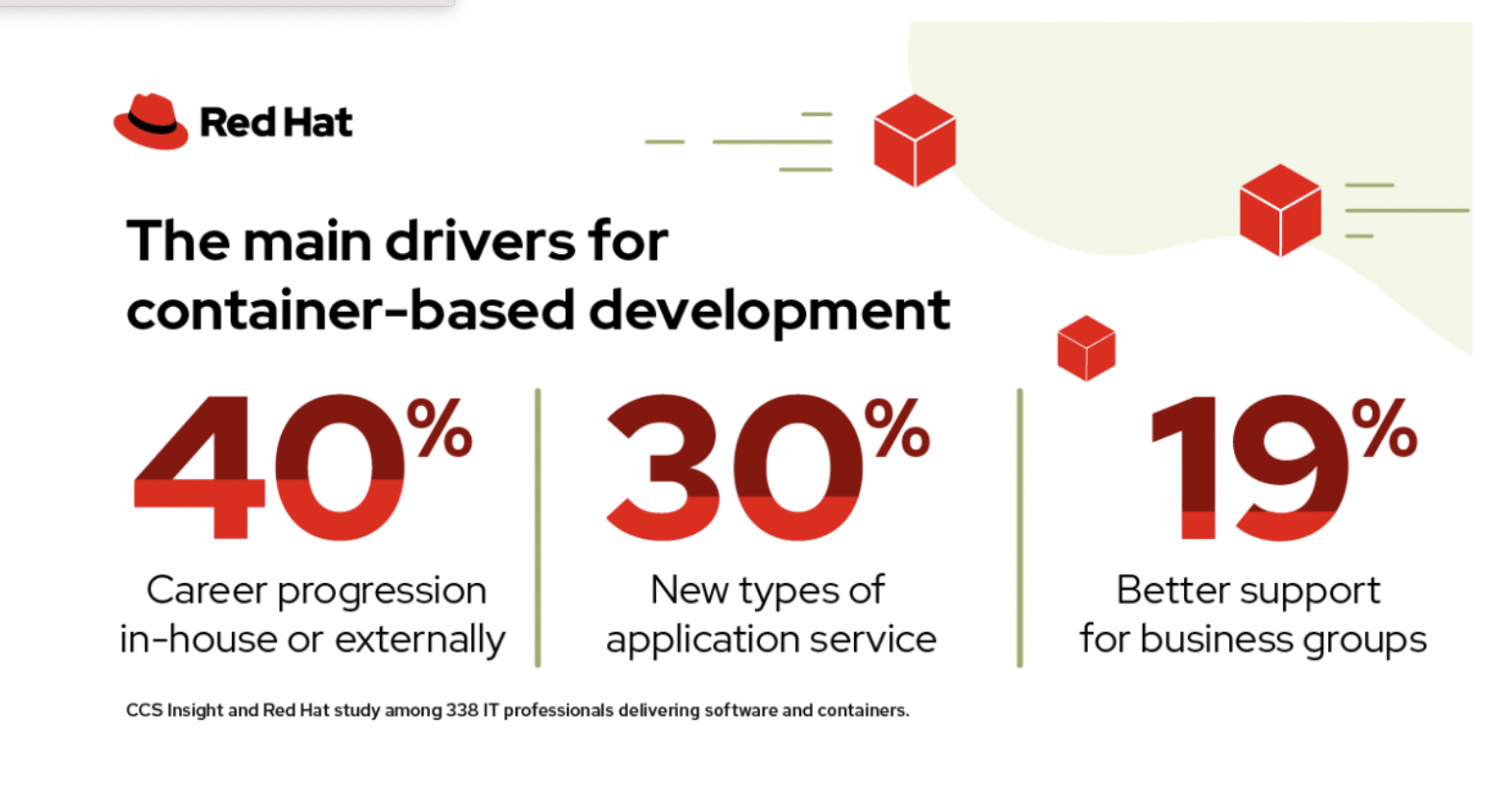 Red Hat

The main drivers for container-based development

40%
Career progression in-house or externally

30%
New types of application service

19%
Better support for business groups

CCS Insight and Red Hat study among 338 IT professionals delivering software and containers.